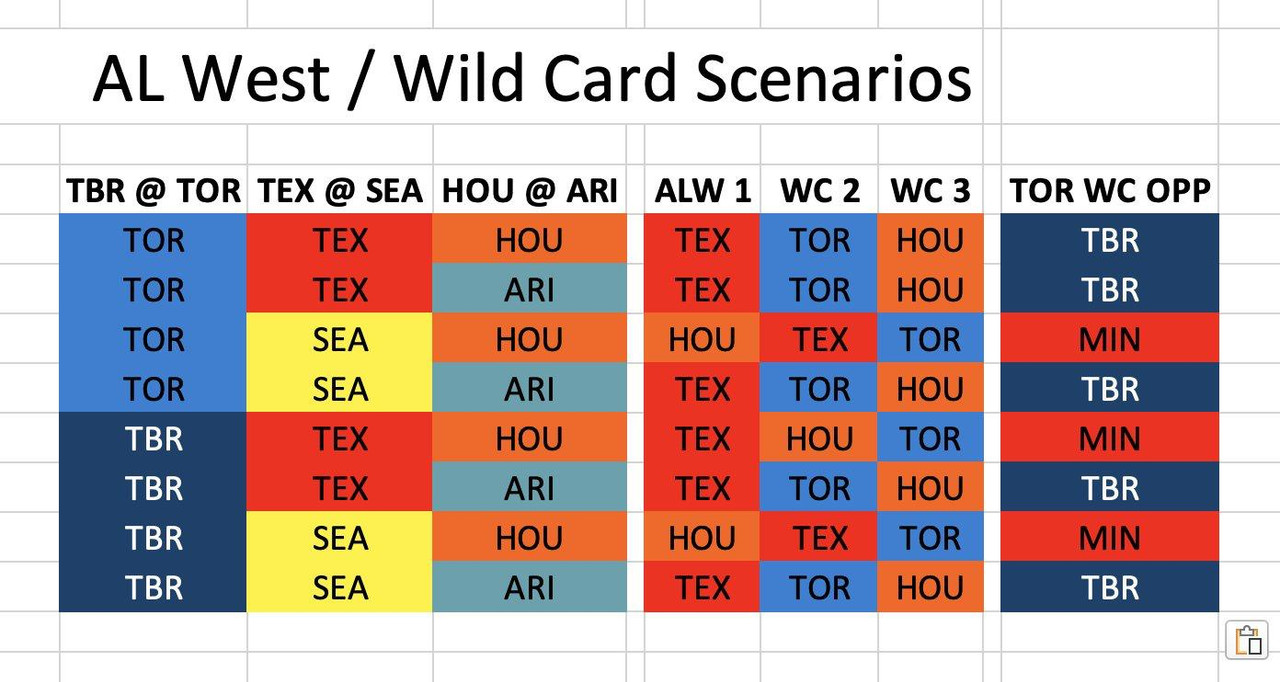 AL West / Wild Card Scenarios

| TBR @ TOR | TEX @ SEA | HOU @ ARI | ALW 1 | WC 2 | WC 3 | TOR WC OPP |
|---|---|---|---|---|---|---|
| TOR | TEX | HOU | TEX | TOR | HOU | TBR |
| TOR | TEX | ARI | TEX | TOR | HOU | TBR |
| TOR | SEA | HOU | HOU | TEX | TOR | MIN |
| TOR | SEA | ARI | TEX | TOR | HOU | TBR |
| TBR | TEX | HOU | TEX | HOU | TOR | MIN |
| TBR | TEX | ARI | TEX | TOR | HOU | TBR |
| TBR | SEA | HOU | HOU | TEX | TOR | MIN |
| TBR | SEA | ARI | TEX | TOR | HOU | TBR |